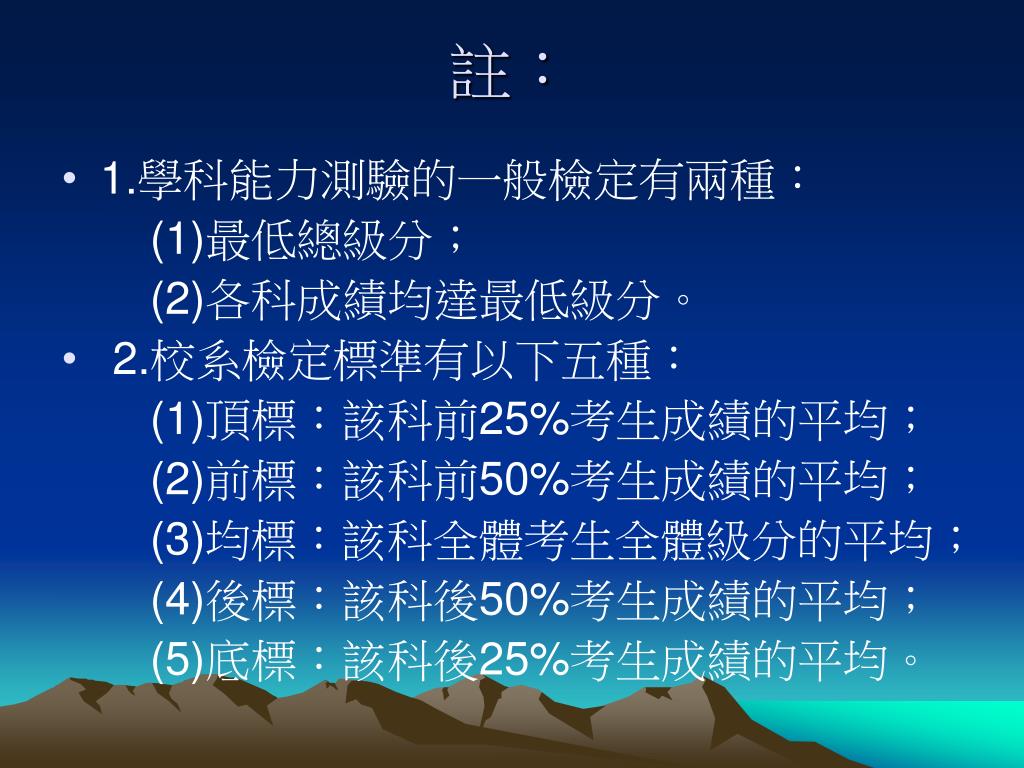 註：

• 1.學科能力測驗的一般檢定有兩種：
(1)最低總級分；
(2)各科成績均達最低級分。

• 2.校系檢定標準有以下五種：
(1)頂標：該科前25%考生成績的平均；
(2)前標：該科前50%考生成績的平均；
(3)均標：該科全體考生全體級分的平均；
(4)後標：該科後50%考生成績的平均；
(5)底標：該科後25%考生成績的平均。